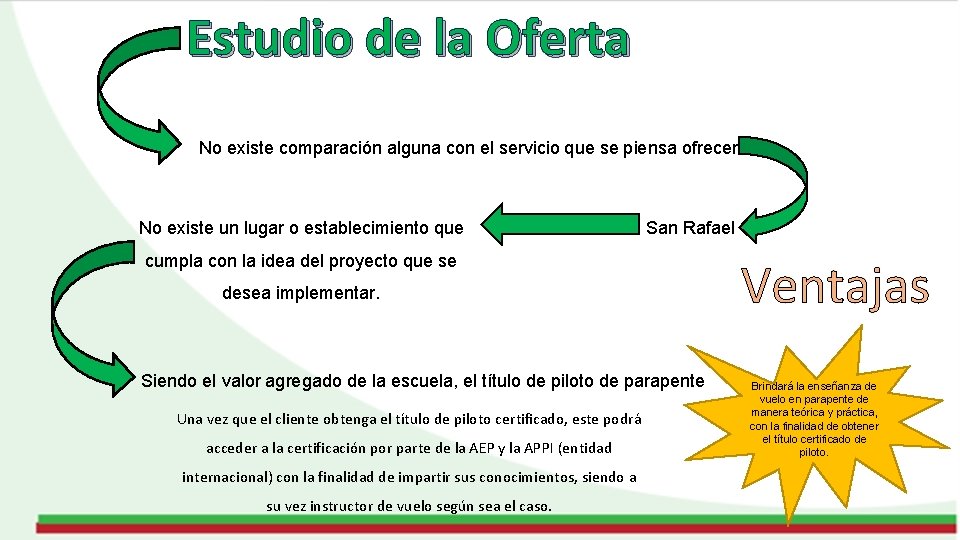 Estudio de la Oferta

No existe comparación alguna con el servicio que se piensa ofrecer

San Rafael

No existe un lugar o establecimiento que cumpla con la idea del proyecto que se desea implementar.

Ventajas

Siendo el valor agregado de la escuela, el título de piloto de parapente

Una vez que el cliente obtenga el título de piloto certificado, este podrá acceder a la certificación por parte de la AEP y la APPI (entidad internacional) con la finalidad de impartir sus conocimientos, siendo a su vez instructor de vuelo según sea el caso.

Brindará la enseñanza de vuelo en parapente de manera teórica y práctica, con la finalidad de obtener el título certificado de piloto.